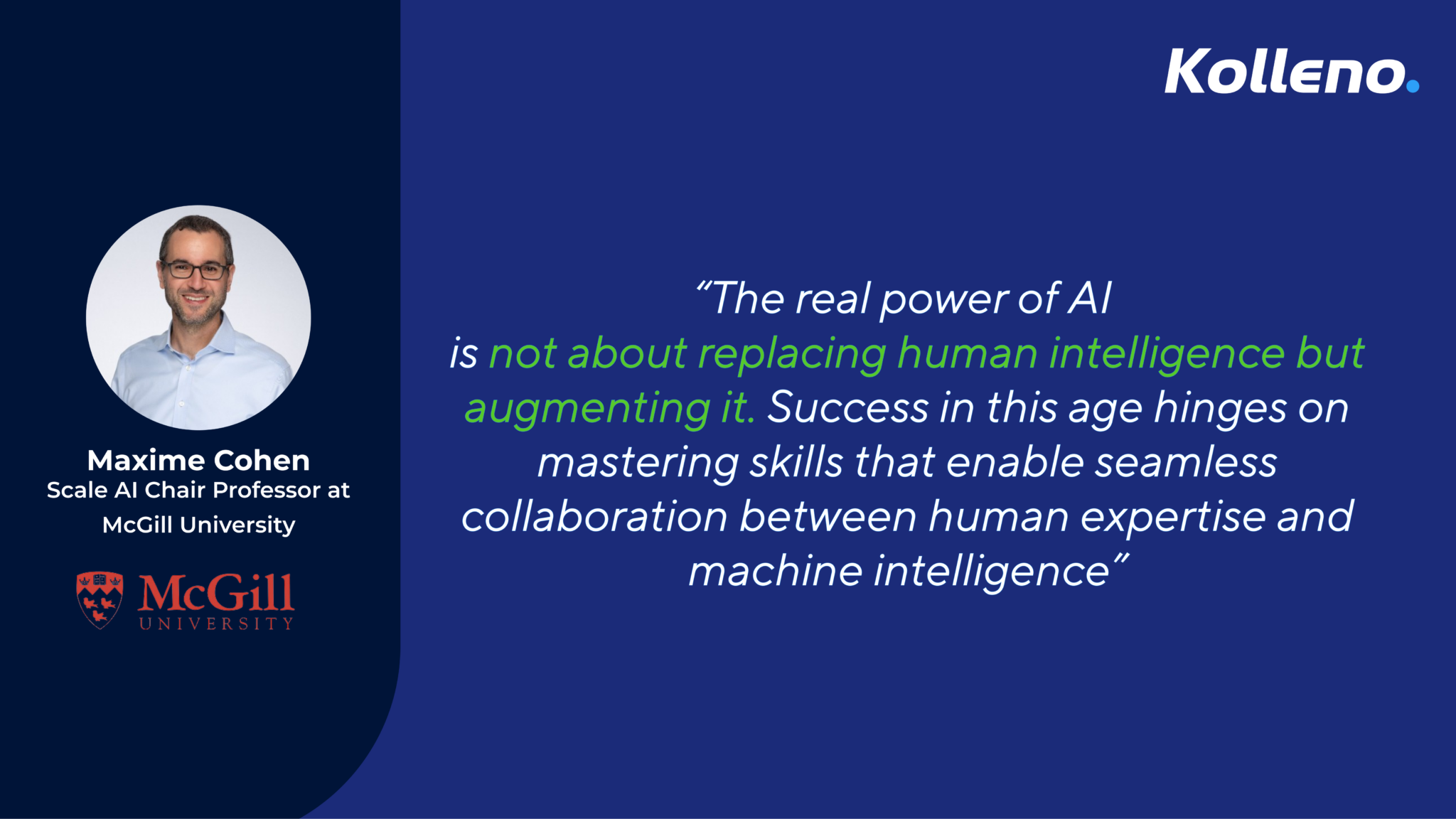 Kolleno.

Maxime Cohen
Scale AI Chair Professor at McGill University

McGill
UNIVERSITY

“The real power of AI is not about replacing human intelligence but augmenting it. Success in this age hinges on mastering skills that enable seamless collaboration between human expertise and machine intelligence”